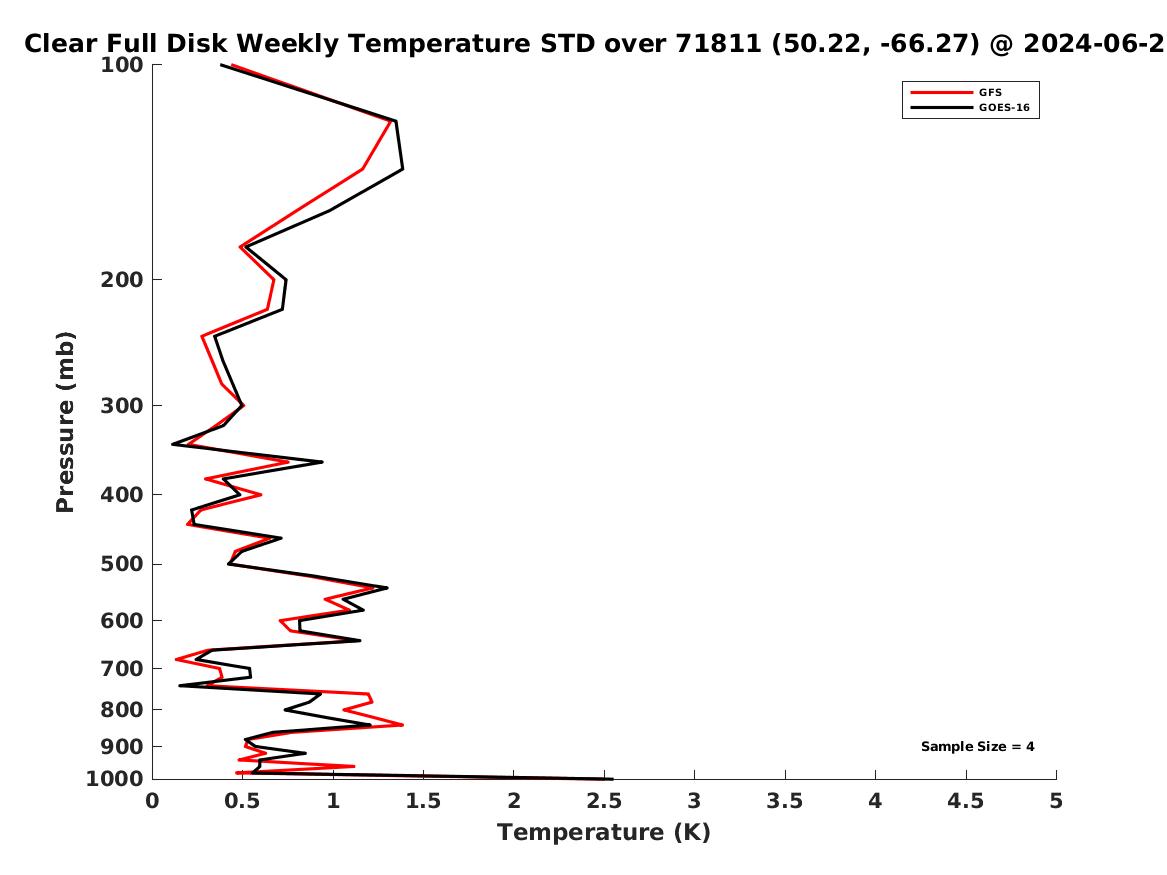 Clear Full Disk Weekly Temperature STD over 71811 (50.22, -66.27) @ 2024-06-2

GFS
GOES-16

Pressure (mb)

100
200
300
400
500
600
700
800
900
1000

Sample Size = 4

0 0.5 1 1.5 2 2.5 3 3.5 4 4.5 5

Temperature (K)